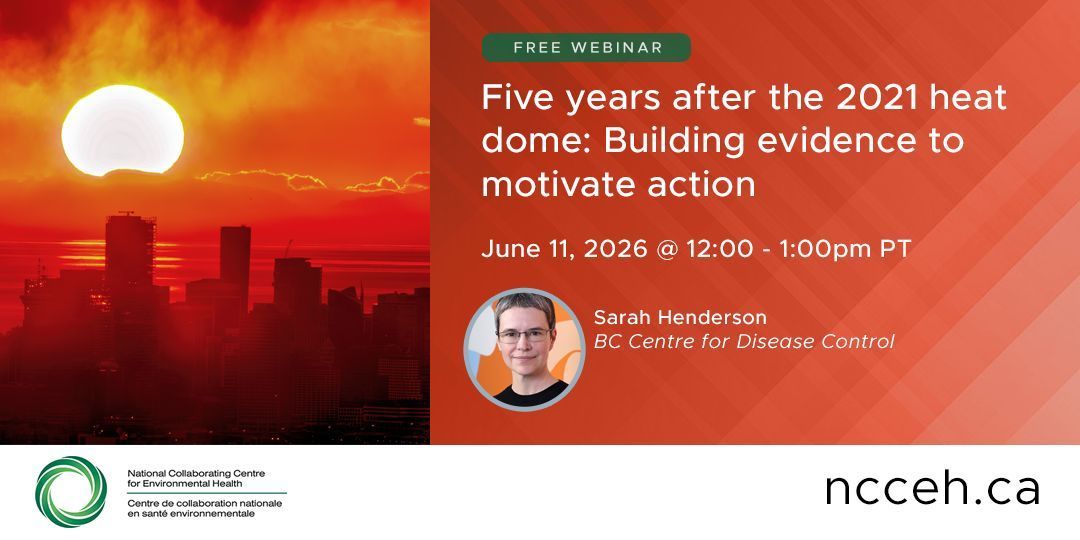 FREE WEBINAR

Five years after the 2021 heat dome: Building evidence to motivate action

June 11, 2026 @ 12:00 - 1:00pm PT

Sarah Henderson
BC Centre for Disease Control

National Collaborating Centre for Environmental Health
Centre de collaboration nationale en santé environnementale

ncceh.ca